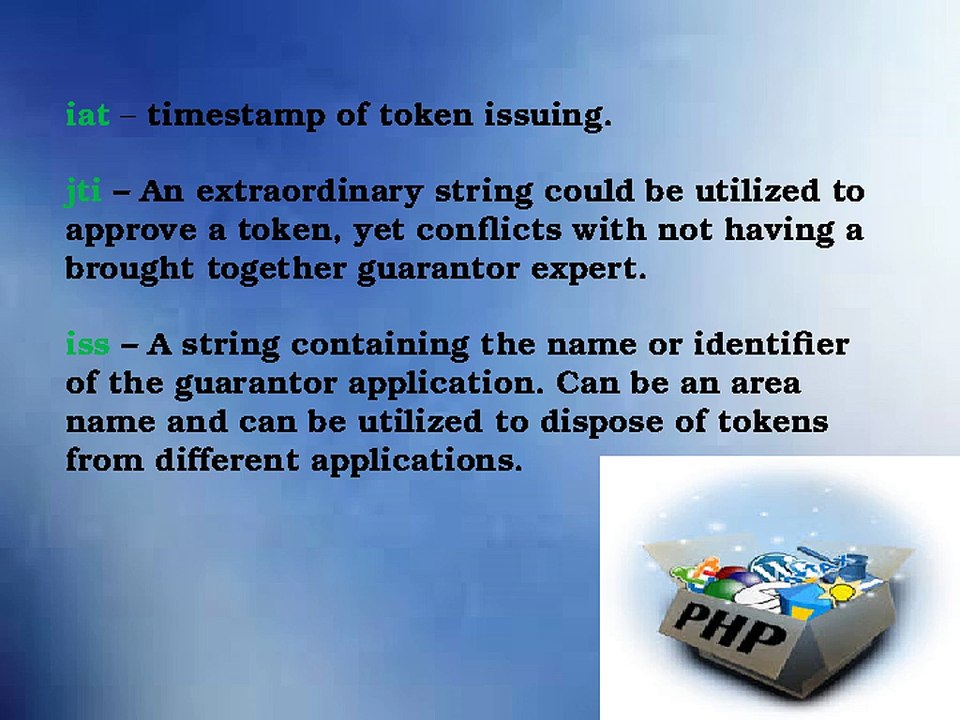 iat – timestamp of token issuing.

jti – An extraordinary string could be utilized to approve a token, yet conflicts with not having a brought together guarantor expert.

iss – A string containing the name or identifier of the guarantor application. Can be an area name and can be utilized to dispose of tokens from different applications.

PHP